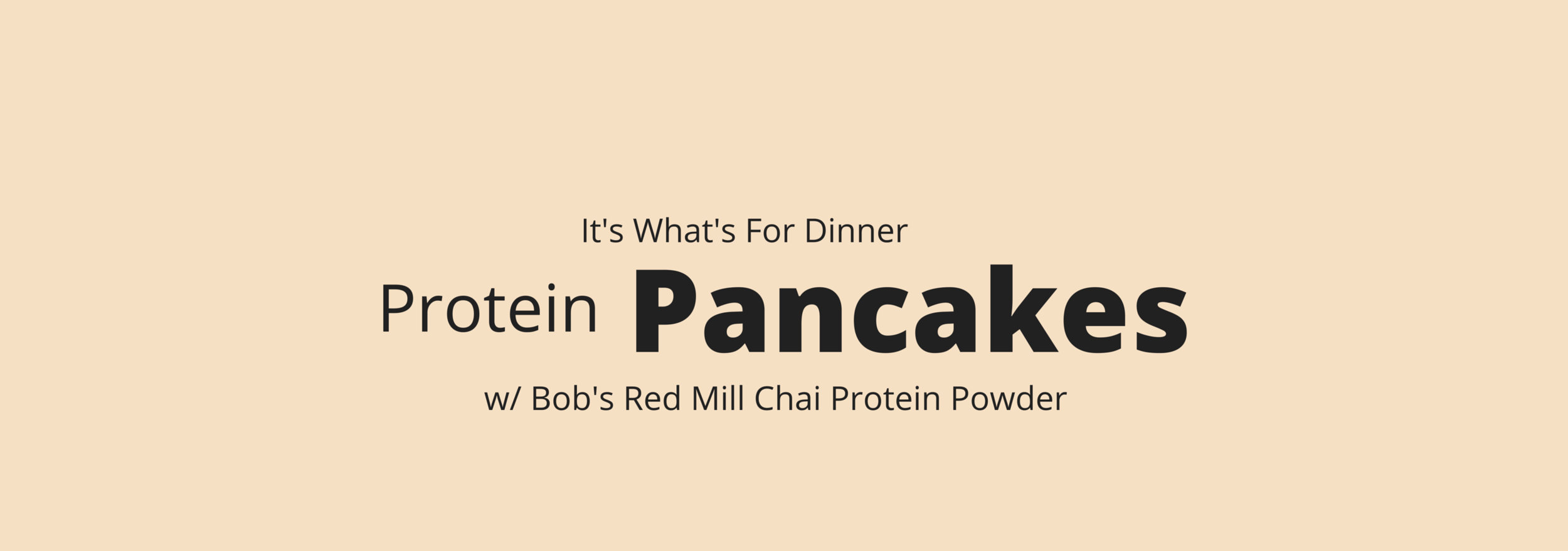 It's What's For Dinner

Protein Pancakes

w/ Bob's Red Mill Chai Protein Powder